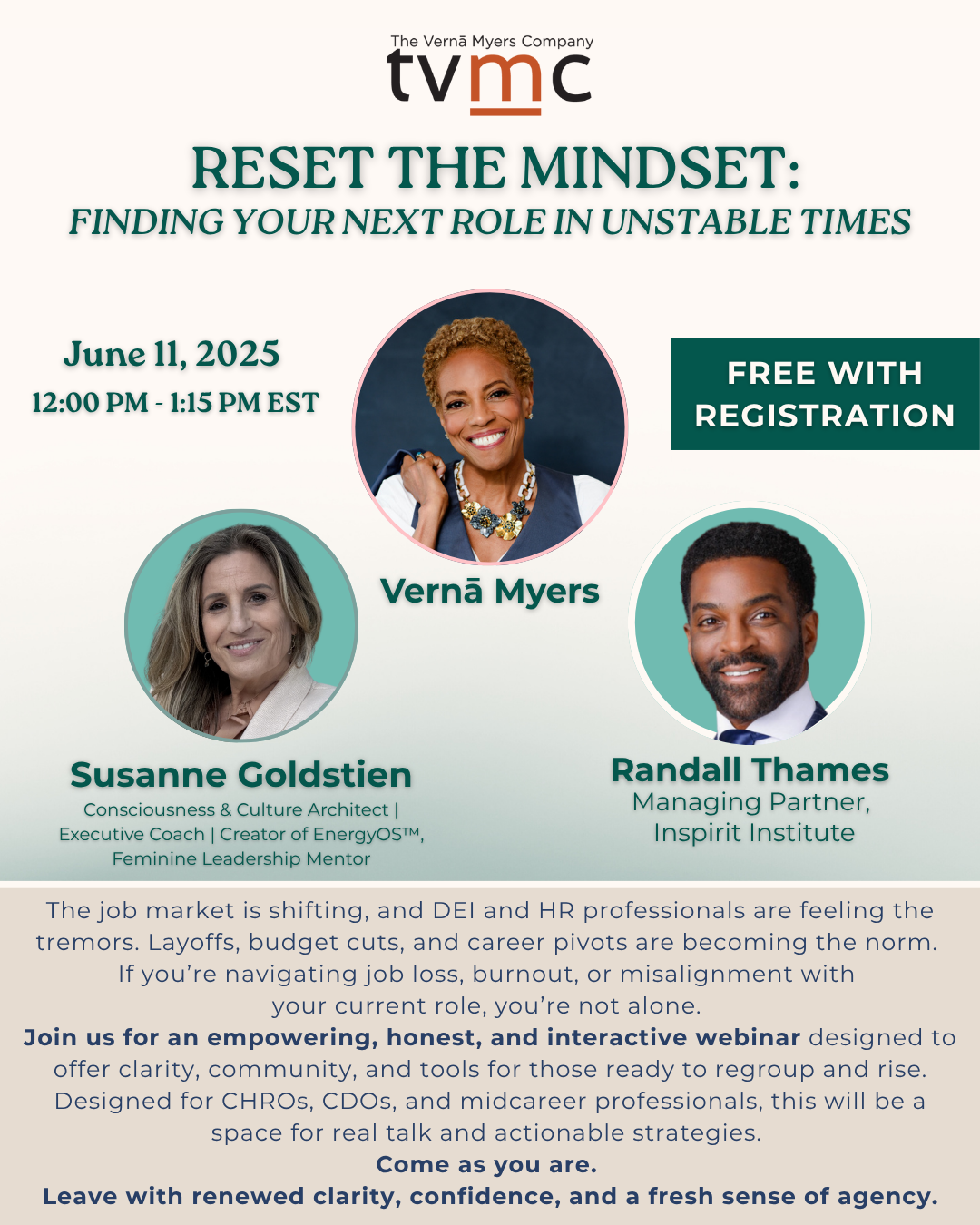 The Vernā Myers Company
tvmc

RESET THE MINDSET:
FINDING YOUR NEXT ROLE IN UNSTABLE TIMES

June 11, 2025
12:00 PM - 1:15 PM EST

FREE WITH REGISTRATION

Vernā Myers

Susanne Goldstien
Consciousness & Culture Architect | Executive Coach | Creator of EnergyOS™, Feminine Leadership Mentor

Randall Thames
Managing Partner, Inspirit Institute

The job market is shifting, and DEI and HR professionals are feeling the tremors. Layoffs, budget cuts, and career pivots are becoming the norm. If you're navigating job loss, burnout, or misalignment with your current role, you're not alone.
Join us for an empowering, honest, and interactive webinar designed to offer clarity, community, and tools for those ready to regroup and rise. Designed for CHROs, CDOs, and midcareer professionals, this will be a space for real talk and actionable strategies.
Come as you are.
Leave with renewed clarity, confidence, and a fresh sense of agency.